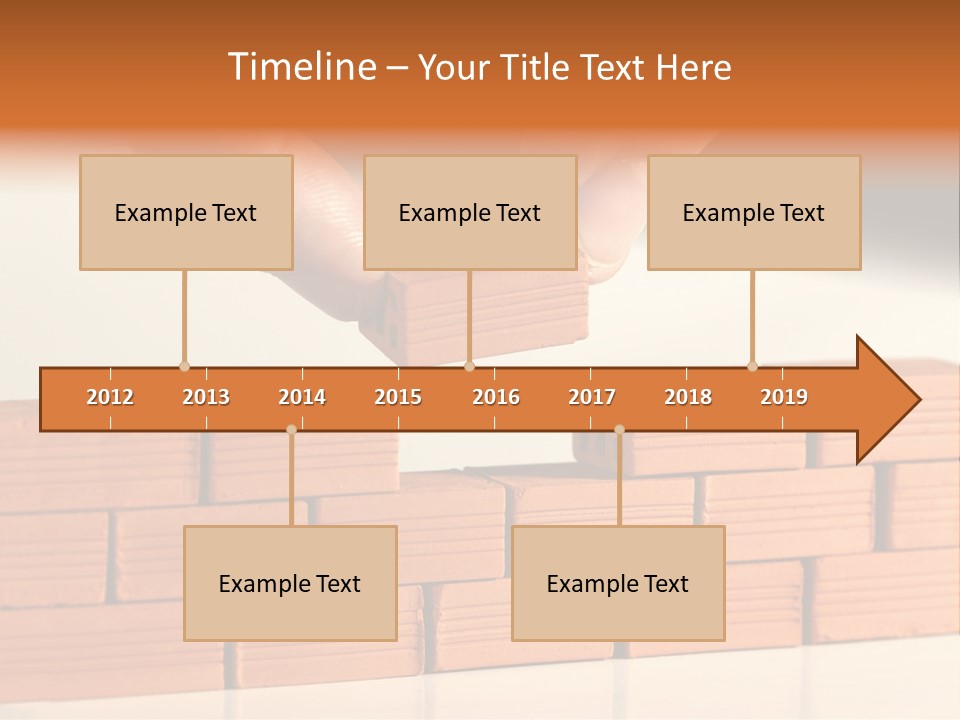 Timeline – Your Title Text Here

Example Text

Example Text

Example Text

2012 2013 2014 2015 2016 2017 2018 2019

Example Text

Example Text